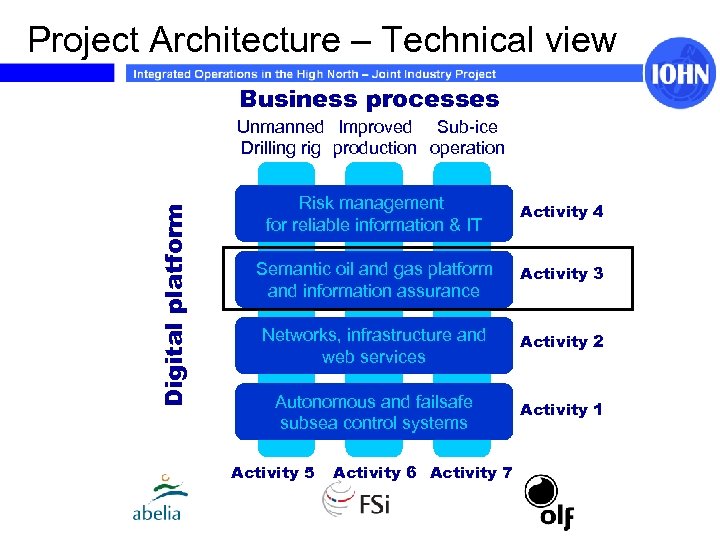 Project Architecture – Technical view

Integrated Operations in the High North – Joint Industry Project

IOHN

Business processes

Unmanned Drilling rig

Improved production

Sub-ice operation

Digital platform

Risk management for reliable information & IT

Activity 4

Semantic oil and gas platform and information assurance

Activity 3

Networks, infrastructure and web services

Activity 2

Autonomous and failsafe subsea control systems

Activity 1

Activity 5

Activity 6

Activity 7

abelia

FSi

olf